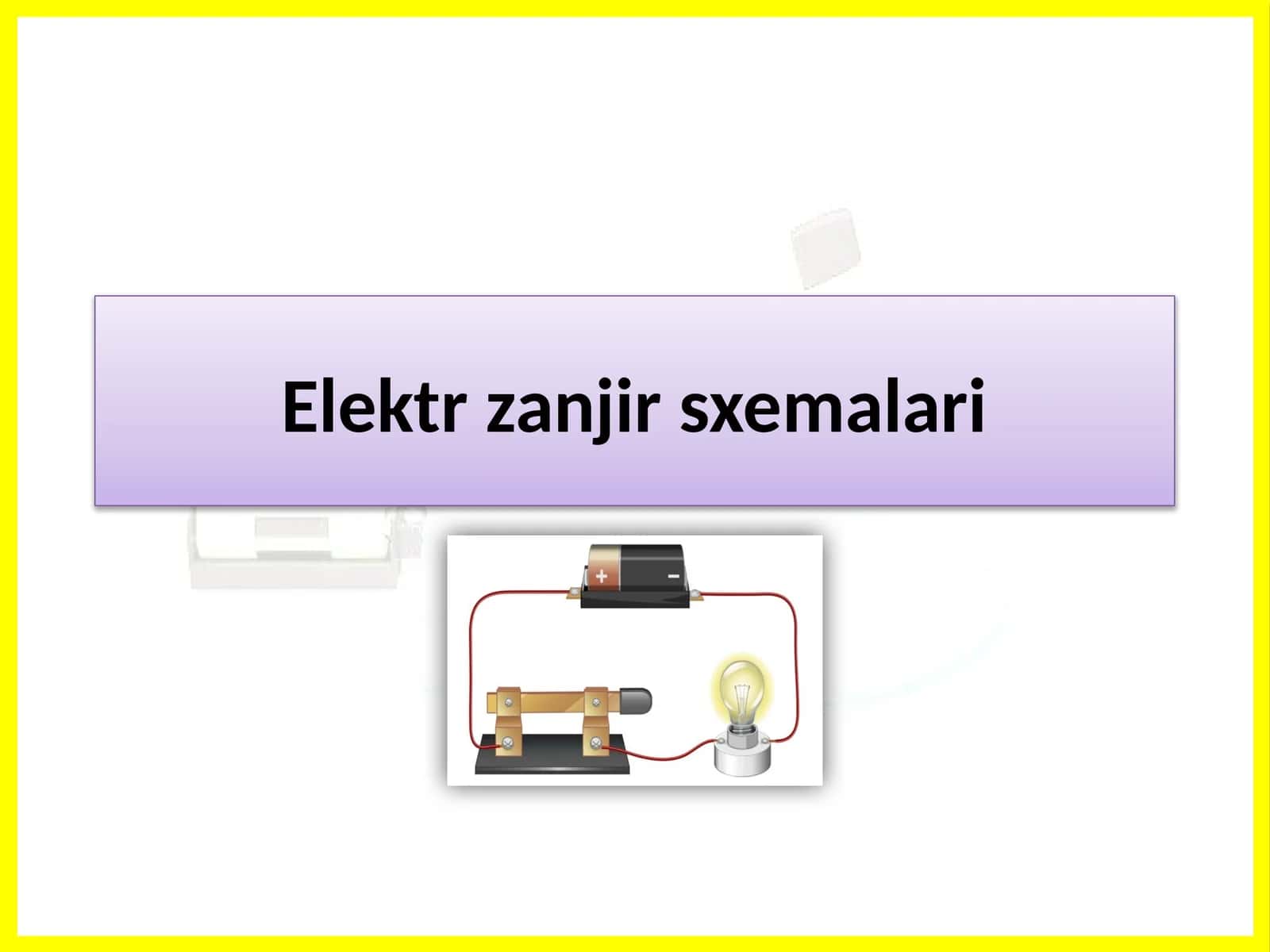 Elektr zanjir sxemalari

+
−